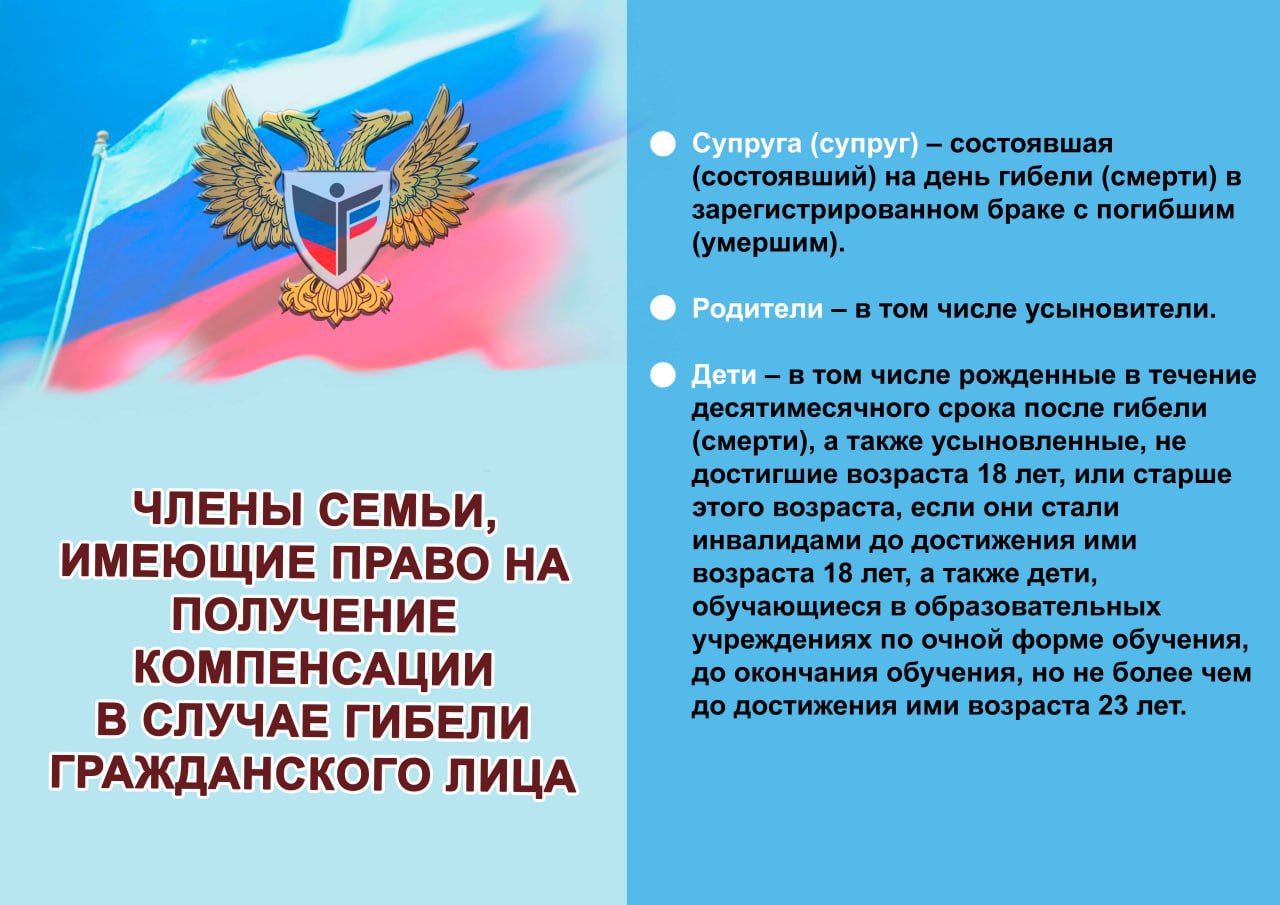 ЧЛЕНЫ СЕМЬИ, ИМЕЮЩИЕ ПРАВО НА ПОЛУЧЕНИЕ КОМПЕНСАЦИИ В СЛУЧАЕ ГИБЕЛИ ГРАЖДАНСКОГО ЛИЦА

Супруга (супруг) – состоявшая (состоявший) на день гибели (смерти) в зарегистрированном браке с погибшим (умершим).

Родители – в том числе усыновители.

Дети – в том числе рожденные в течение десятимесячного срока после гибели (смерти), а также усыновленные, не достигшие возраста 18 лет, или старше этого возраста, если они стали инвалидами до достижения ими возраста 18 лет, а также дети, обучающиеся в образовательных учреждениях по очной форме обучения, до окончания обучения, но не более чем до достижения ими возраста 23 лет.